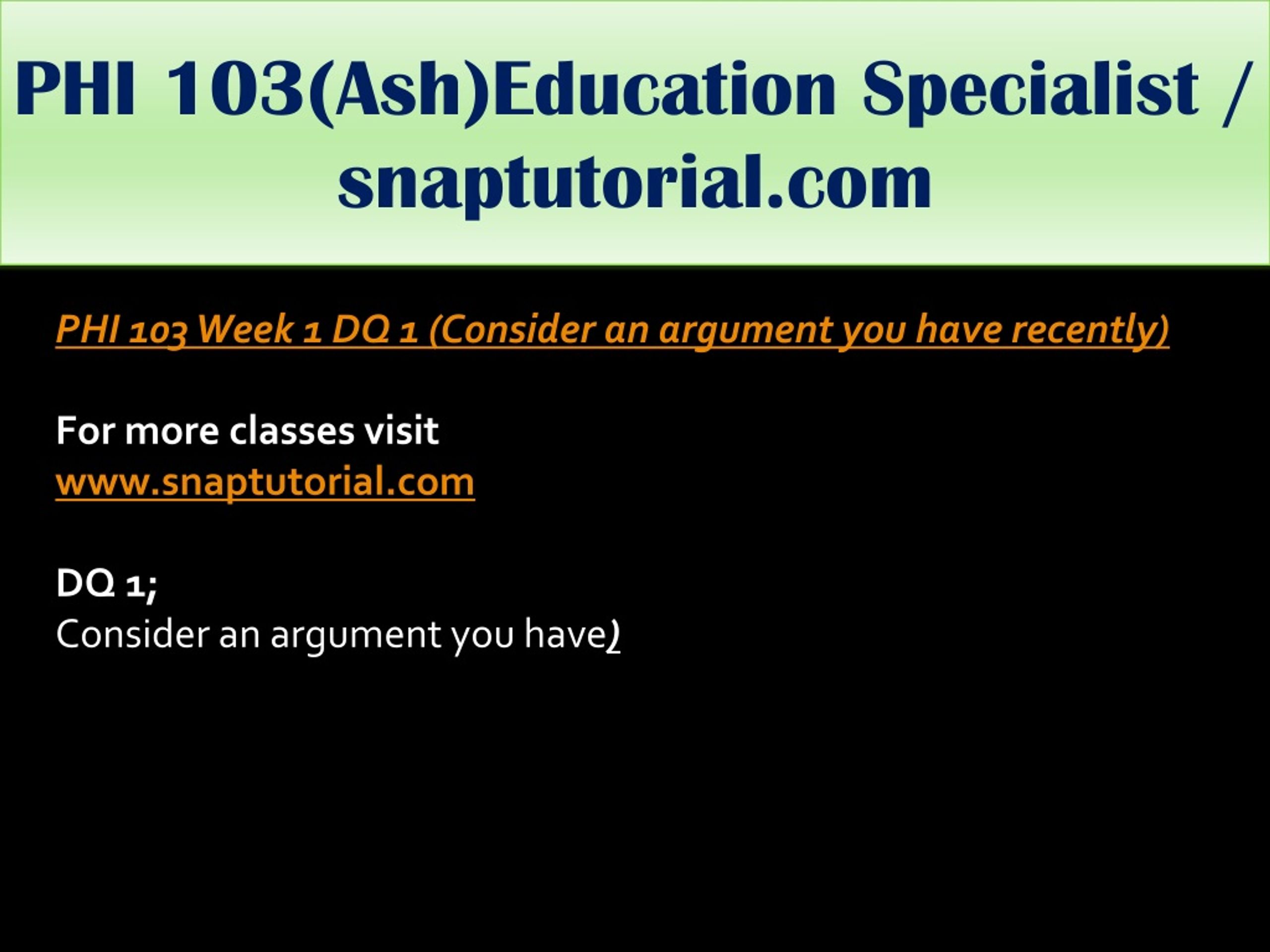 PHI 103(Ash)Education Specialist / snaptutorial.com

PHI 103 Week 1 DQ 1 (Consider an argument you have recently)

For more classes visit
www.snaptutorial.com

DQ 1;
Consider an argument you have)